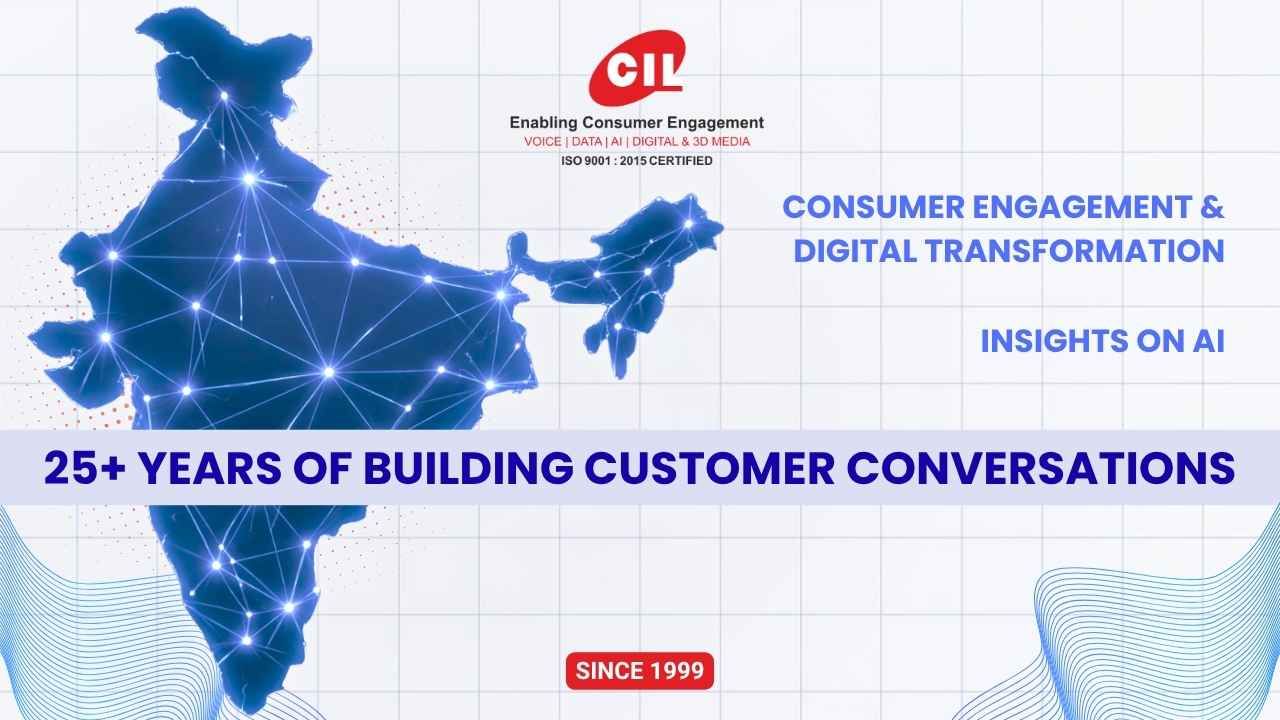 CIL

Enabling Consumer Engagement

VOICE | DATA | AI | DIGITAL & 3D MEDIA

ISO 9001 : 2015 CERTIFIED

CONSUMER ENGAGEMENT & DIGITAL TRANSFORMATION

INSIGHTS ON AI

25+ YEARS OF BUILDING CUSTOMER CONVERSATIONS

SINCE 1999